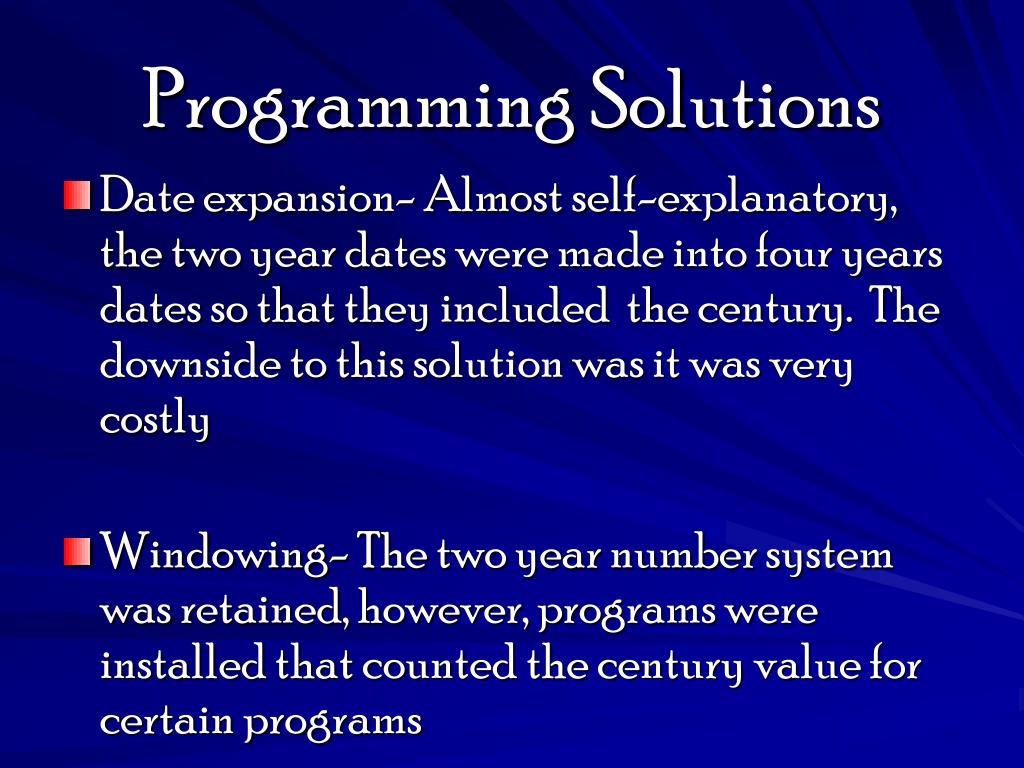 Programming Solutions

Date expansion- Almost self-explanatory, the two year dates were made into four years dates so that they included the century. The downside to this solution was it was very costly

Windowing- The two year number system was retained, however, programs were installed that counted the century value for certain programs